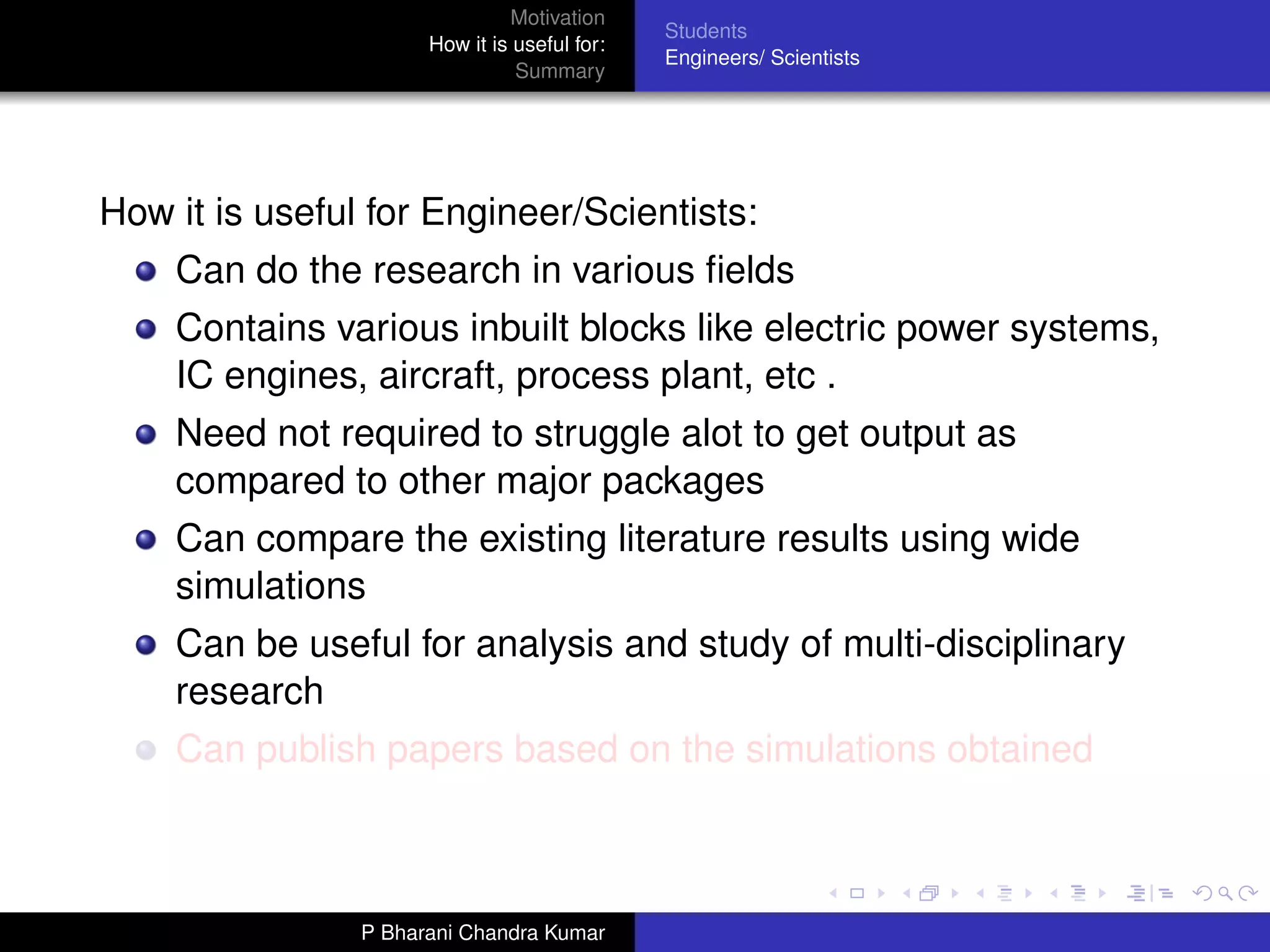 Motivation
How it is useful for:
Summary

Students
Engineers/ Scientists

How it is useful for Engineer/Scientists:

- Can do the research in various fields
- Contains various inbuilt blocks like electric power systems, IC engines, aircraft, process plant, etc .
- Need not required to struggle alot to get output as compared to other major packages
- Can compare the existing literature results using wide simulations
- Can be useful for analysis and study of multi-disciplinary research
- Can publish papers based on the simulations obtained

P Bharani Chandra Kumar